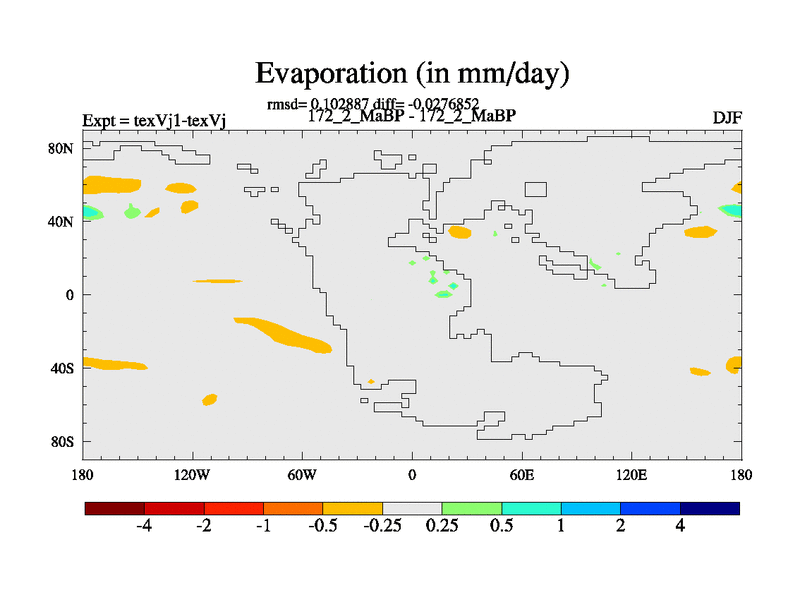 Evaporation (in mm/day)

rmsd= 0.102887 diff= -0.0276852

Expt = texVj1-texVj

172_2_MaBP - 172_2_MaBP

DJF

80N
40N
0
40S
80S

180
120W
60W
0
60E
120E
180

-4
-2
-1
-0.5
-0.25
0.25
0.5
1
2
4